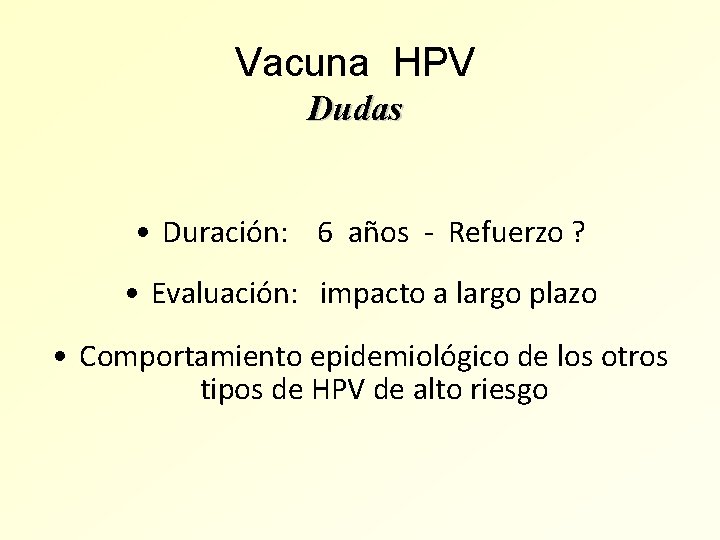 Vacuna HPV
Dudas

• Duración: 6 años - Refuerzo ?

• Evaluación: impacto a largo plazo

• Comportamiento epidemiológico de los otros tipos de HPV de alto riesgo